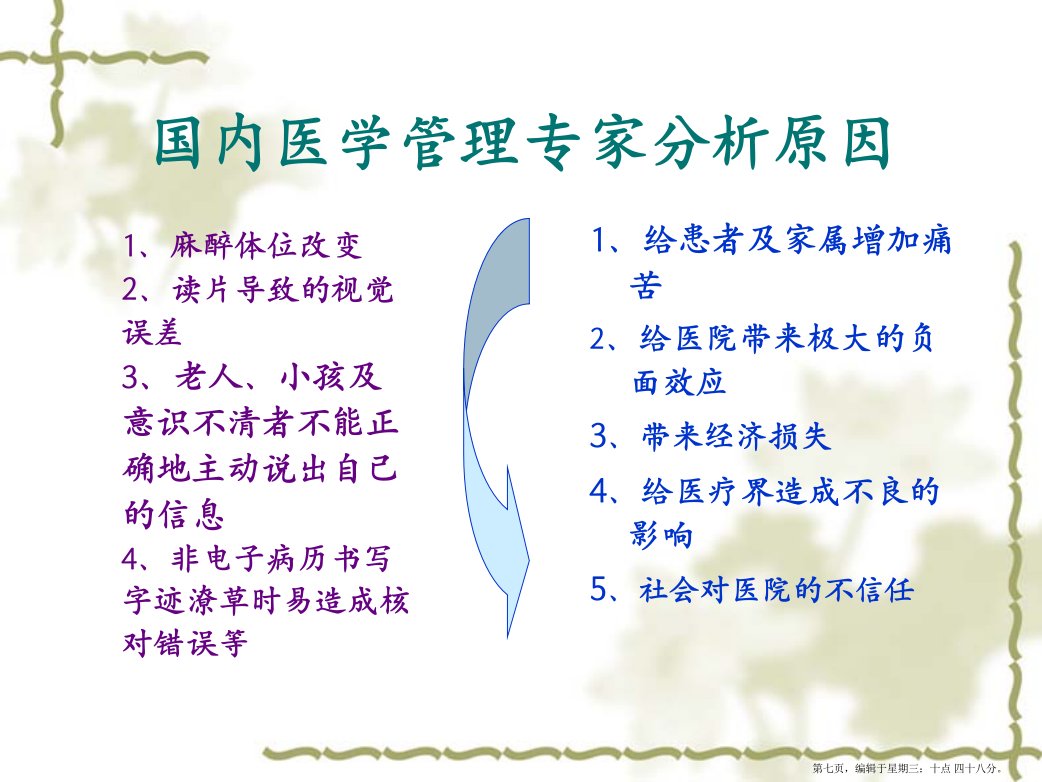 国内医学管理专家分析原因

1、麻醉体位改变
2、读片导致的视觉误差
3、老人、小孩及意识不清者不能正确地主动说出自己的信息
4、非电子病历书写字迹潦草时易造成核对错误等

1、给患者及家属增加痛苦
2、给医院带来极大的负面效应
3、带来经济损失
4、给医疗界造成不良的影响
5、社会对医院的不信任

第七页，编辑于星期三：十点 四十八分。